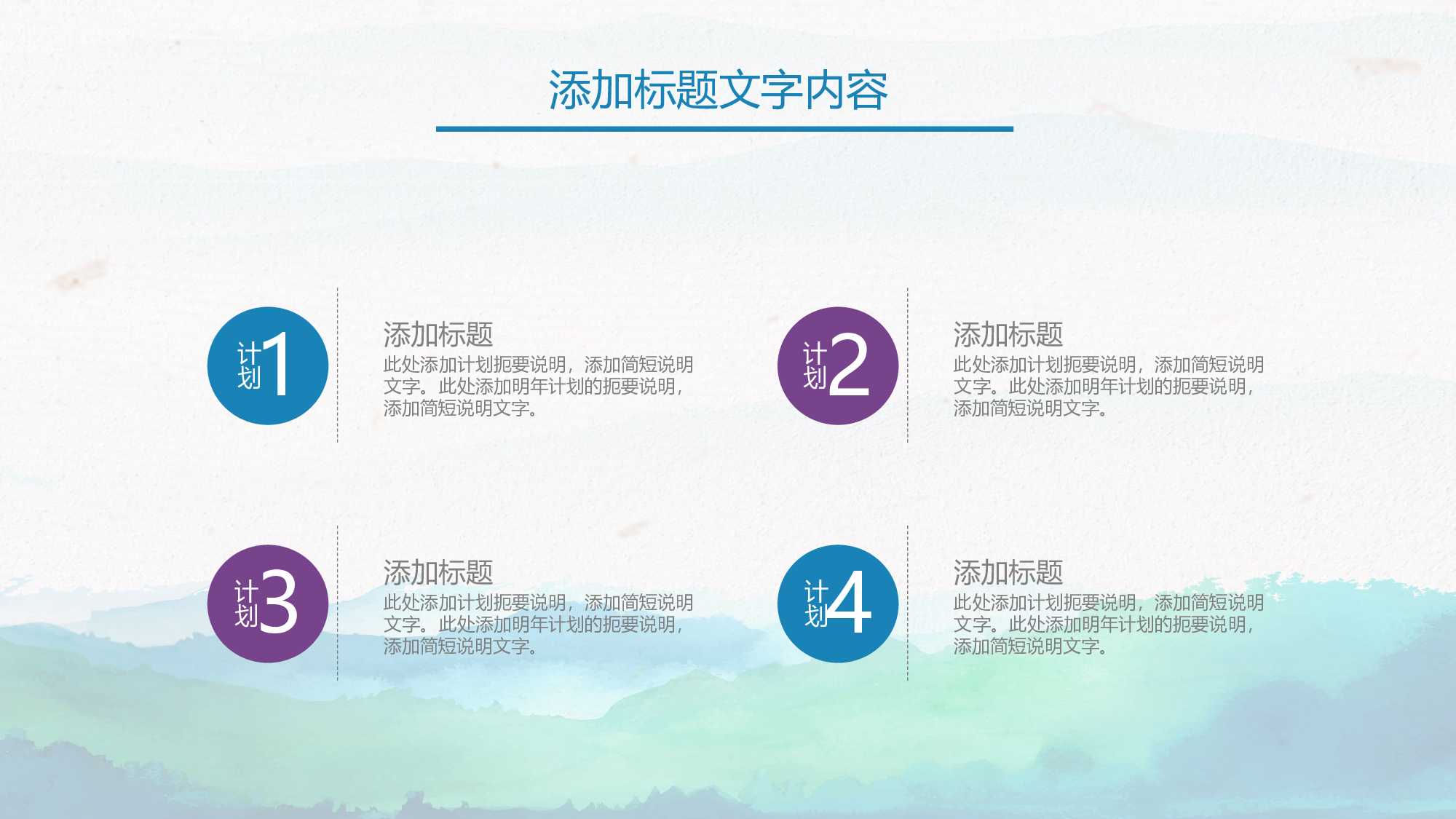 添加标题文字内容

计划1

添加标题

此处添加计划扼要说明，添加简短说明文字。此处添加明年计划的扼要说明，添加简短说明文字。

计划2

添加标题

此处添加计划扼要说明，添加简短说明文字。此处添加明年计划的扼要说明，添加简短说明文字。

计划3

添加标题

此处添加计划扼要说明，添加简短说明文字。此处添加明年计划的扼要说明，添加简短说明文字。

计划4

添加标题

此处添加计划扼要说明，添加简短说明文字。此处添加明年计划的扼要说明，添加简短说明文字。